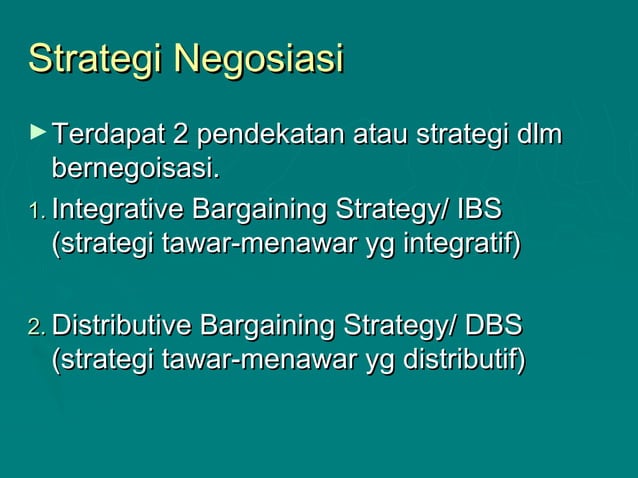 Strategi Negosiasi

► Terdapat 2 pendekatan atau strategi dlm bernegoisasi.

1. Integrative Bargaining Strategy/ IBS (strategi tawar-menawar yg integratif)

2. Distributive Bargaining Strategy/ DBS (strategi tawar-menawar yg distributif)